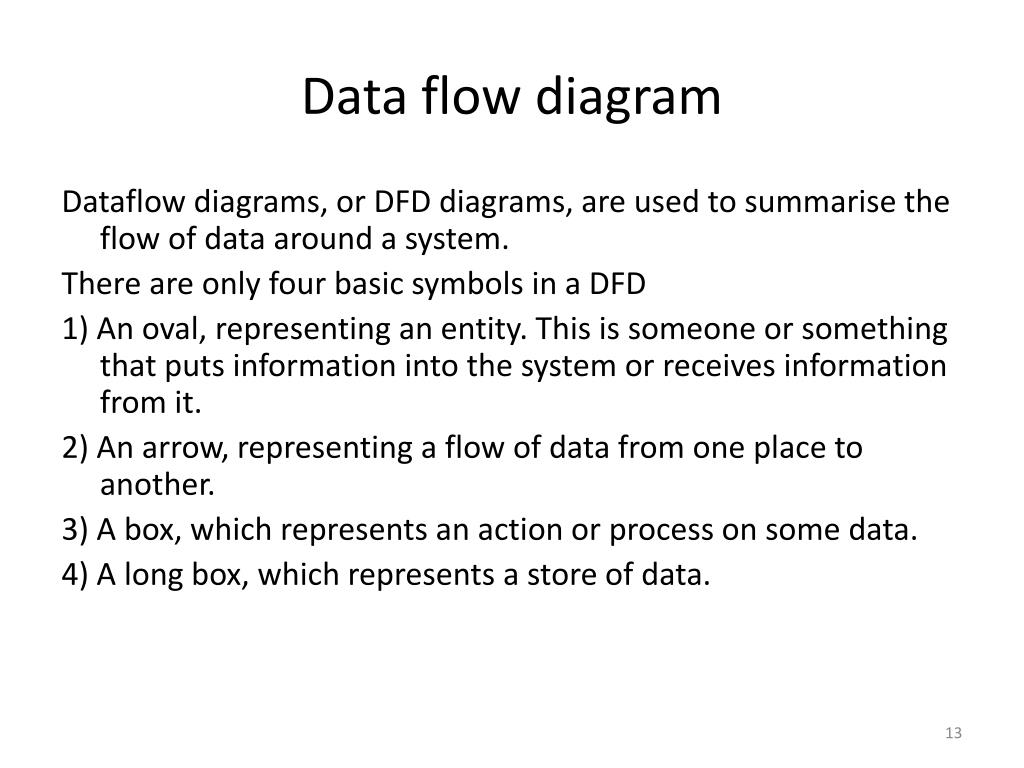 Data flow diagram

Dataflow diagrams, or DFD diagrams, are used to summarise the flow of data around a system.

There are only four basic symbols in a DFD

1) An oval, representing an entity. This is someone or something that puts information into the system or receives information from it.

2) An arrow, representing a flow of data from one place to another.

3) A box, which represents an action or process on some data.

4) A long box, which represents a store of data.

13